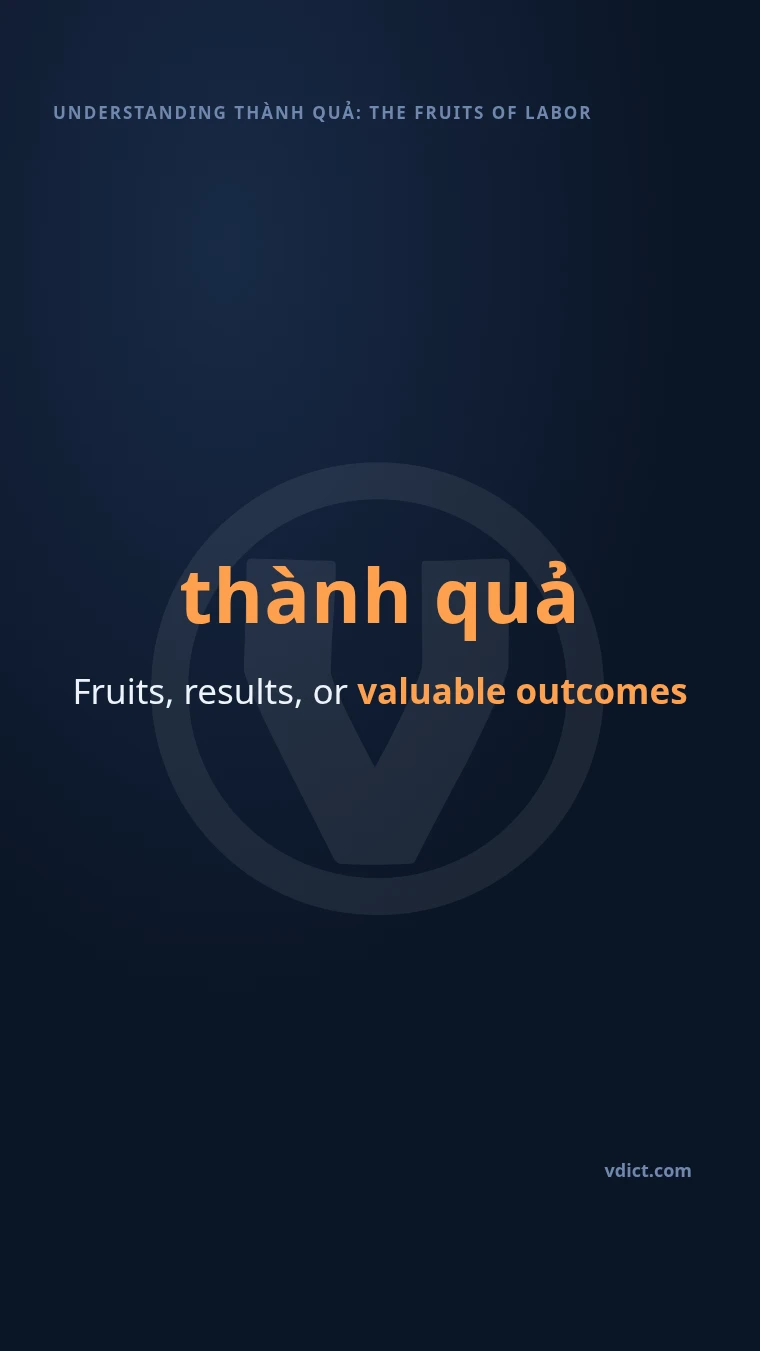 UNDERSTANDING THÀNH QUẢ: THE FRUITS OF LABOR

thành quả

Fruits, results, or valuable outcomes

vdict.com